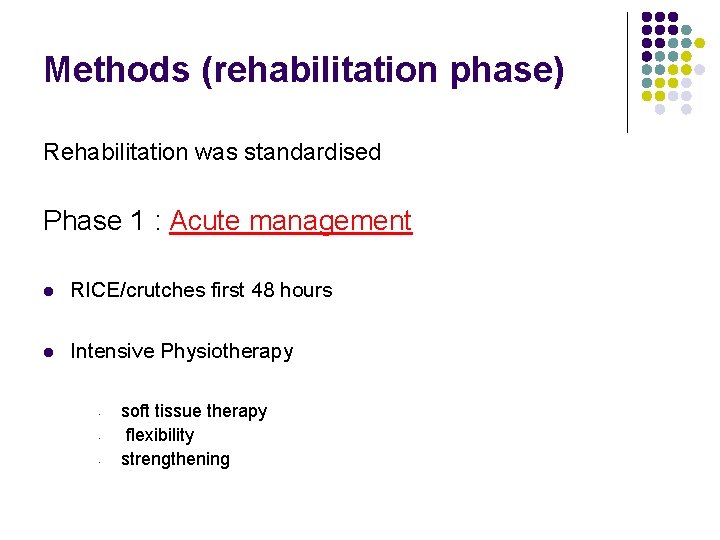 Methods (rehabilitation phase)

Rehabilitation was standardised

Phase 1 : Acute management

- RICE/crutches first 48 hours

- Intensive Physiotherapy

  - soft tissue therapy
  - flexibility
  - strengthening